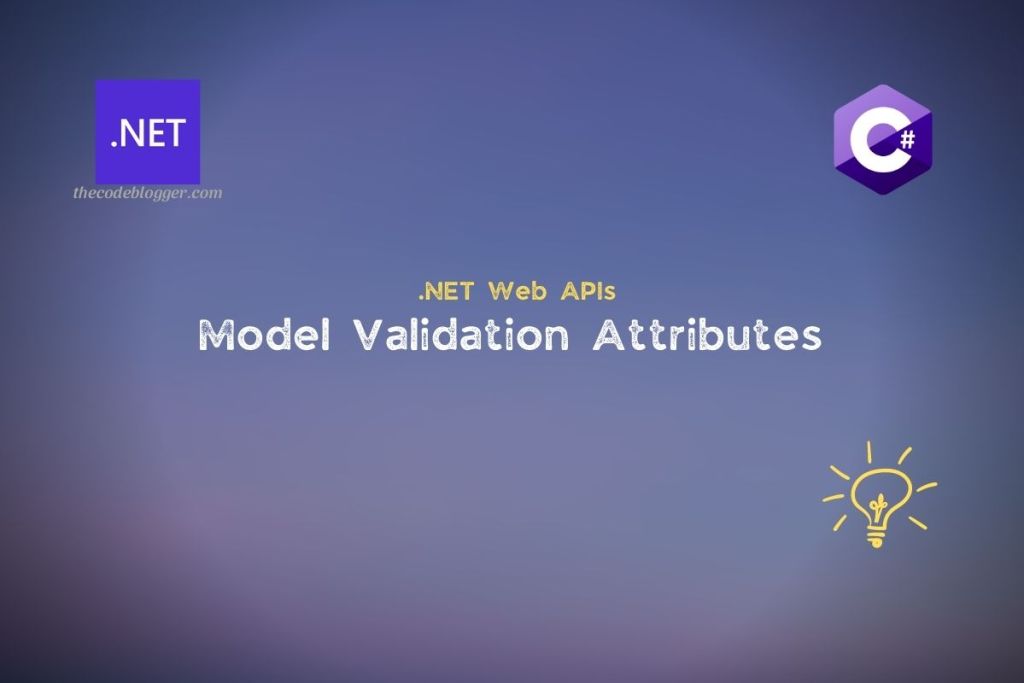 .NET

thecodeblogger.com

C#

.NET Web APIs

Model Validation Attributes